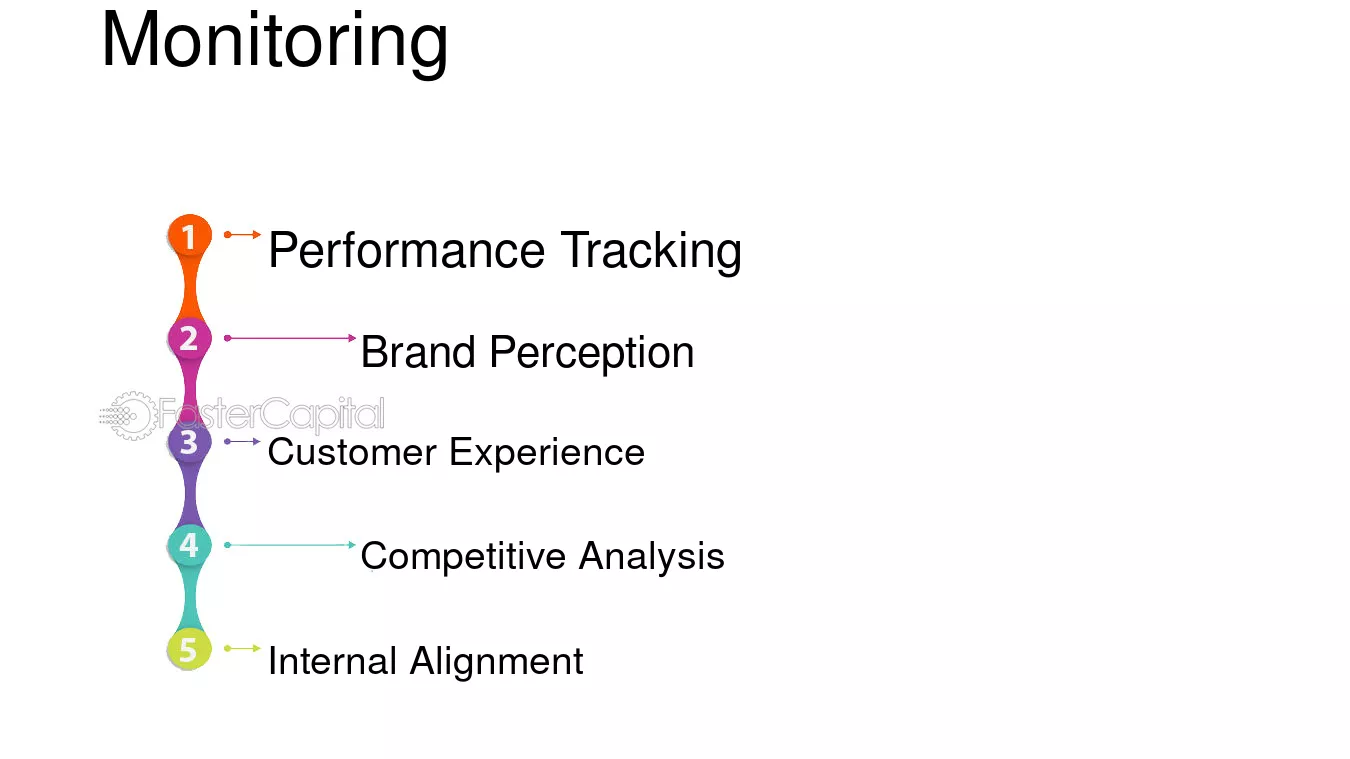 Monitoring

1 Performance Tracking

2 Brand Perception

3 Customer Experience

4 Competitive Analysis

5 Internal Alignment

FasterCapital